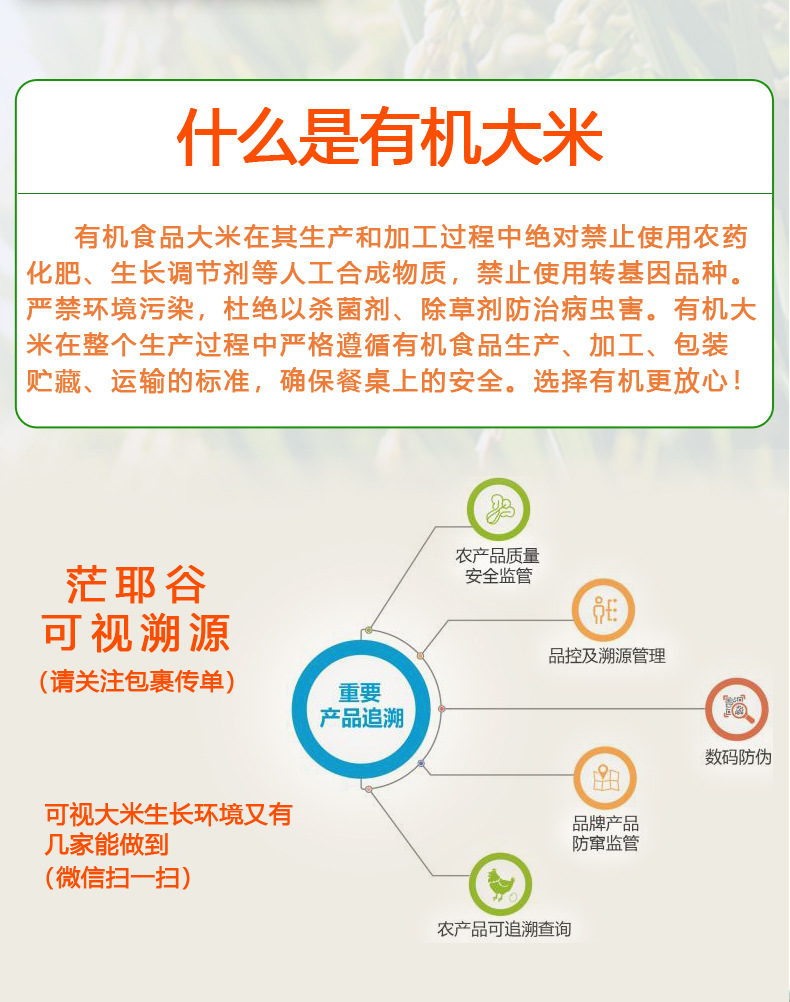 什么是有机大米

有机食品大米在其生产和加工过程中绝对禁止使用农药化肥、生长调节剂等人工合成物质，禁止使用转基因品种。严禁环境污染，杜绝以杀菌剂、除草剂防治病虫害。有机大米在整个生产过程中严格遵循有机食品生产、加工、包装贮藏、运输的标准，确保餐桌上的安全。选择有机更放心！

茫耶谷
可视溯源
（请关注包裹传单）

可视大米生长环境又有几家能做到
（微信扫一扫）

重要
产品追溯

农产品质量
安全监管

品控及溯源管理

数码防伪

品牌产品
防窜监管

农产品可追溯查询